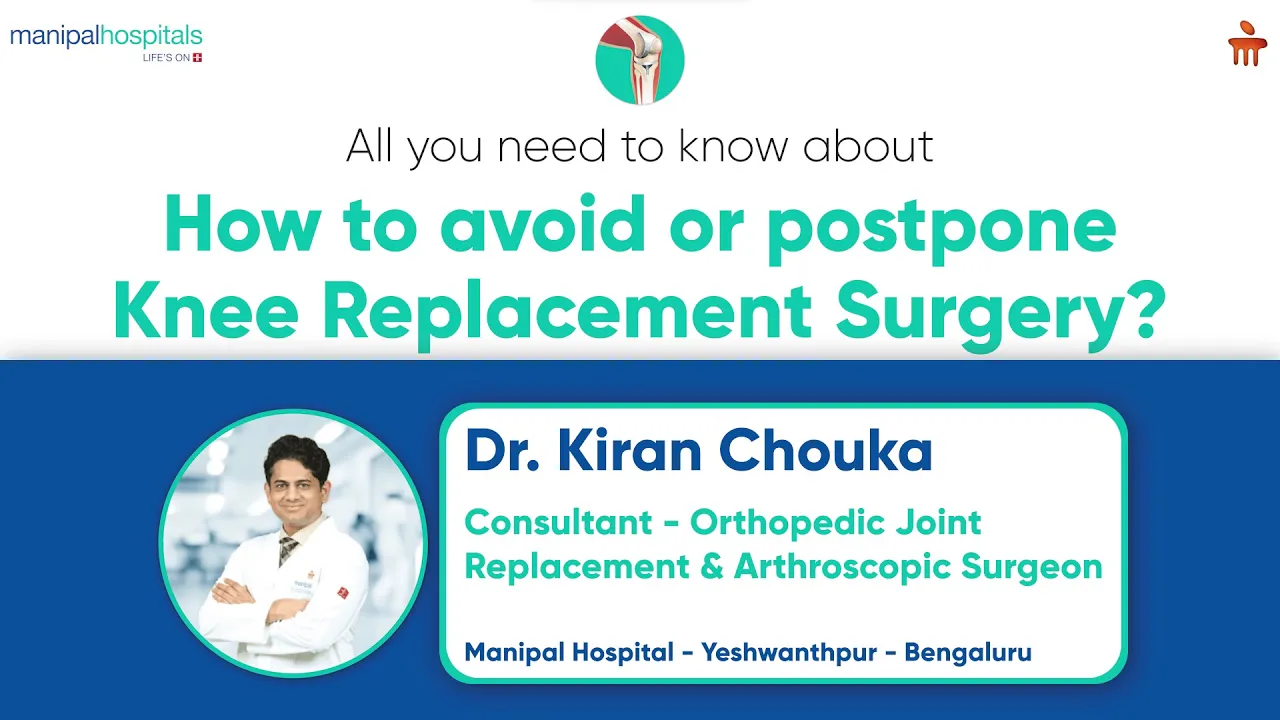 manipalhospitals
LIFE'S ON

All you need to know about

How to avoid or postpone Knee Replacement Surgery?

Dr. Kiran Chouka

Consultant - Orthopedic Joint Replacement & Arthroscopic Surgeon

Manipal Hospital - Yeshwanthpur - Bengaluru